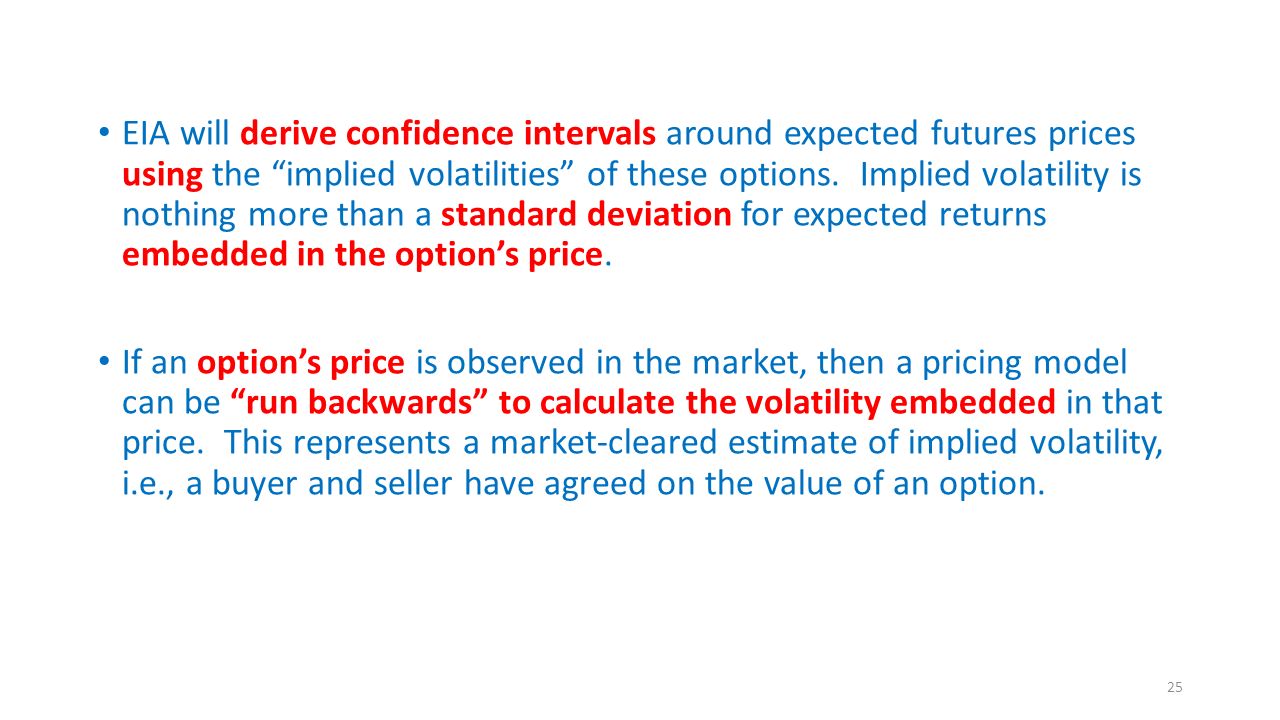 • EIA will derive confidence intervals around expected futures prices using the “implied volatilities” of these options. Implied volatility is nothing more than a standard deviation for expected returns embedded in the option’s price.

• If an option’s price is observed in the market, then a pricing model can be “run backwards” to calculate the volatility embedded in that price. This represents a market-cleared estimate of implied volatility, i.e., a buyer and seller have agreed on the value of an option.

25